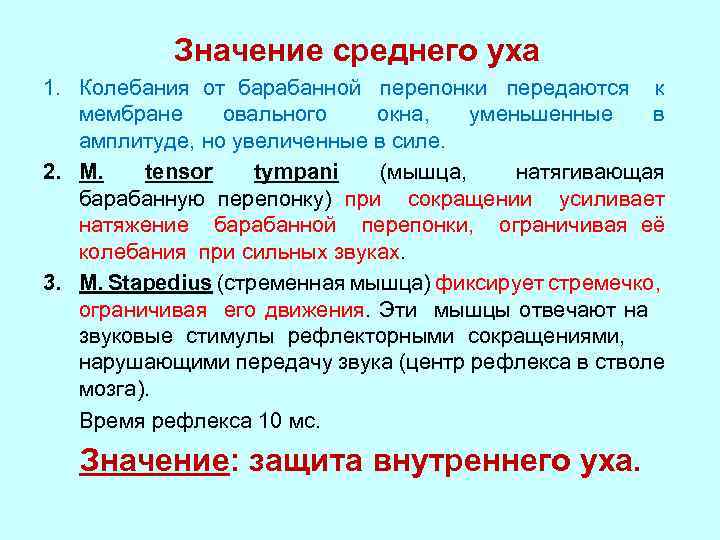 Значение среднего уха

1. Колебания от барабанной перепонки передаются к мембране овального окна, уменьшенные в амплитуде, но увеличенные в силе.

2. M. tensor tympani (мышца, натягивающая барабанную перепонку) при сокращении усиливает натяжение барабанной перепонки, ограничивая её колебания при сильных звуках.

3. M. Stapedius (стременная мышца) фиксирует стремечко, ограничивая его движения. Эти мышцы отвечают на звуковые стимулы рефлекторными сокращениями, нарушающими передачу звука (центр рефлекса в стволе мозга).

Время рефлекса 10 мс.

Значение: защита внутреннего уха.